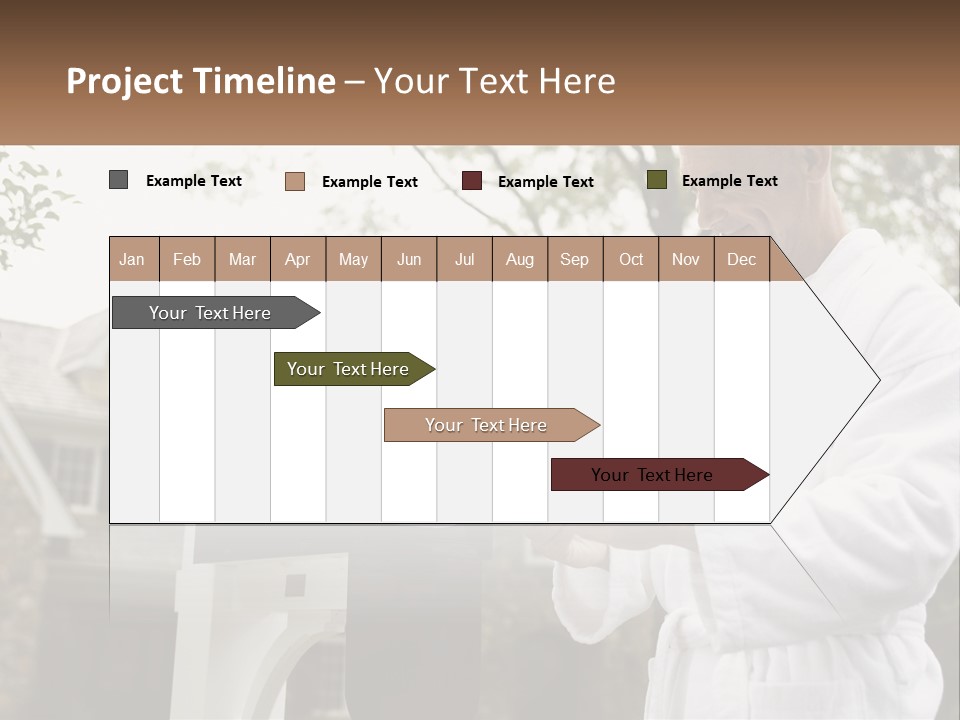 Project Timeline – Your Text Here

Example Text Example Text Example Text Example Text

| Jan | Feb | Mar | Apr | May | Jun | Jul | Aug | Sep | Oct | Nov | Dec |
|---|---|---|---|---|---|---|---|---|---|---|---|

Your Text Here

Your Text Here

Your Text Here

Your Text Here